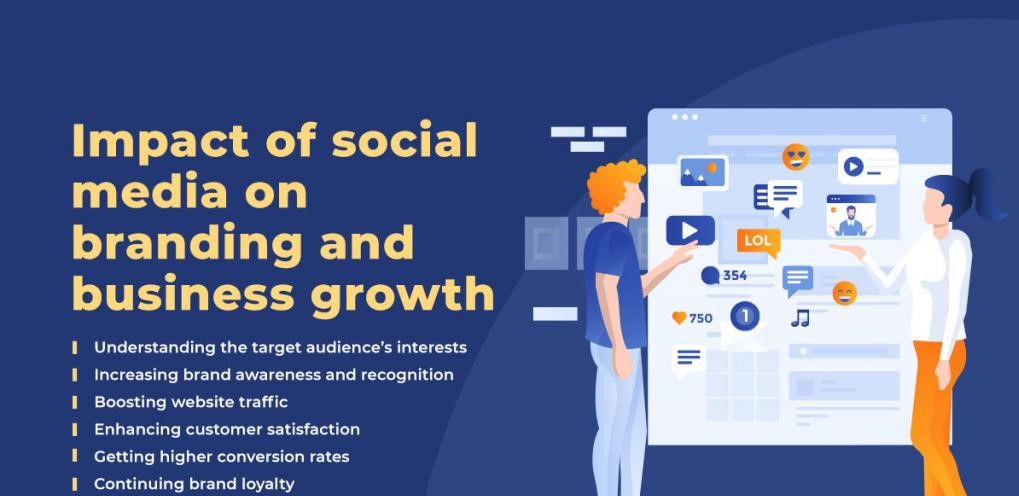 Impact of social media on branding and business growth

Understanding the target audience's interests
Increasing brand awareness and recognition
Boosting website traffic
Enhancing customer satisfaction
Getting higher conversion rates
Continuing brand loyalty

LOL
354
750
1